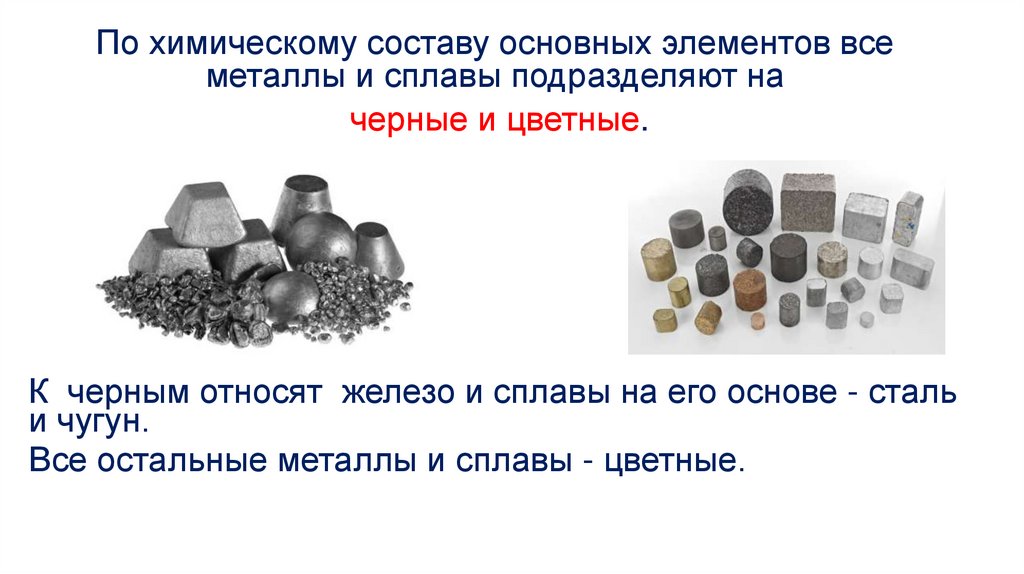 По химическому составу основных элементов все металлы и сплавы подразделяют на

черные и цветные.

К черным относят железо и сплавы на его основе - сталь и чугун.

Все остальные металлы и сплавы - цветные.